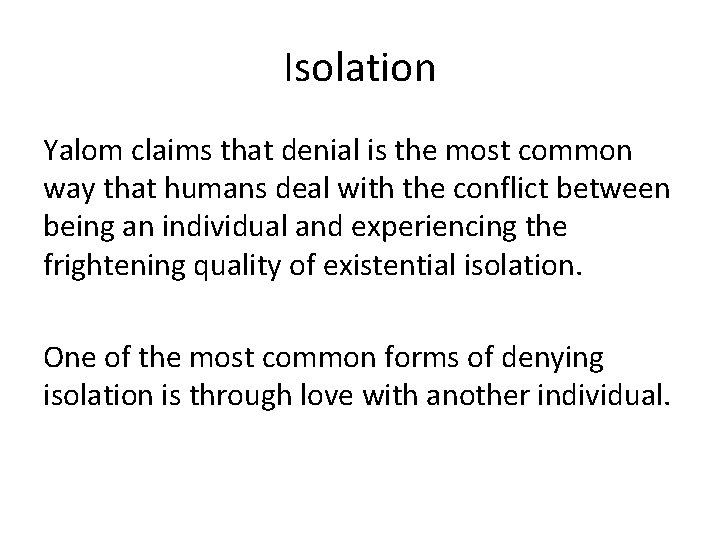 Isolation

Yalom claims that denial is the most common way that humans deal with the conflict between being an individual and experiencing the frightening quality of existential isolation.

One of the most common forms of denying isolation is through love with another individual.